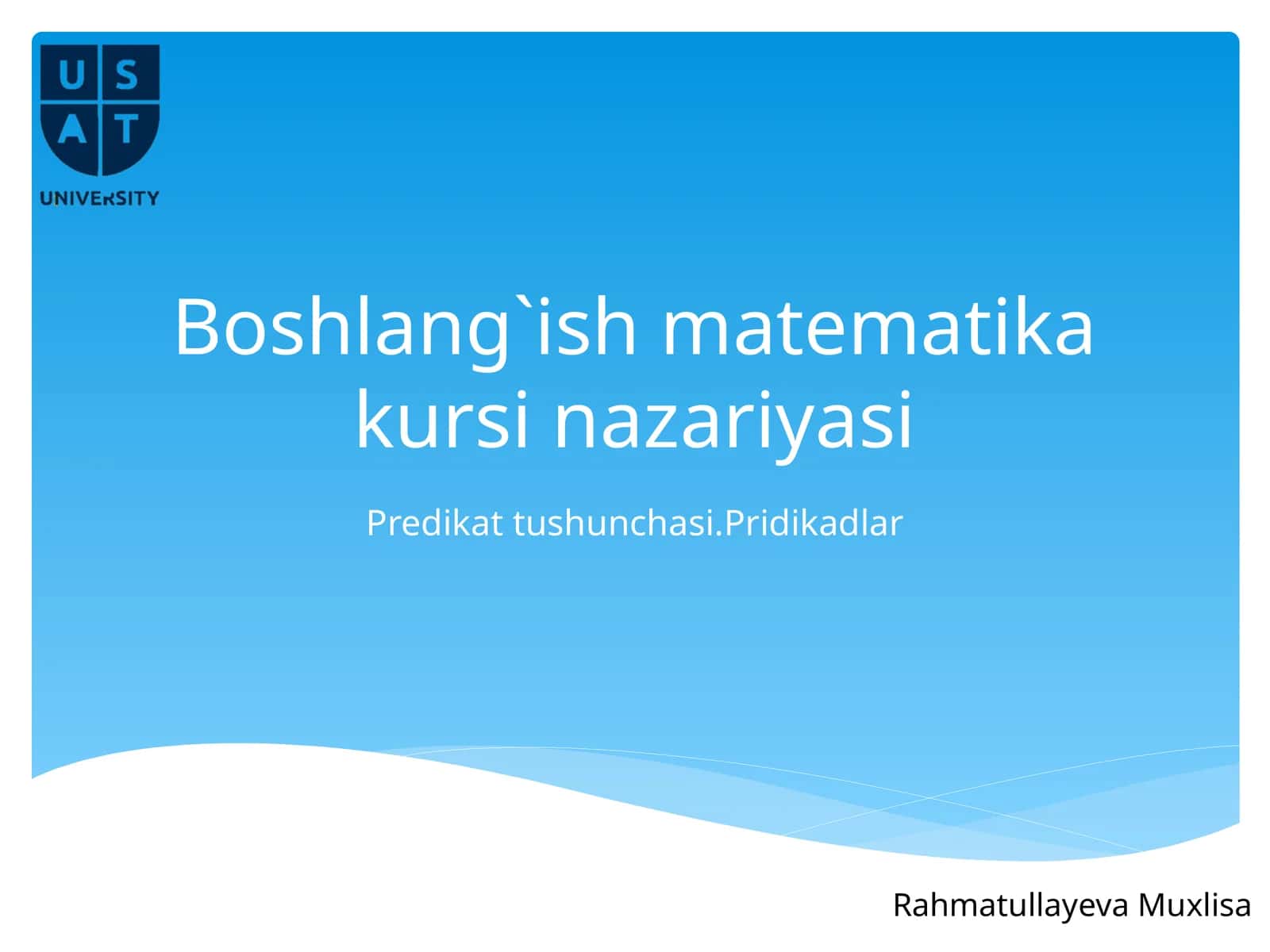 U S
A T
UNIVERSITY

Boshlang`ish matematika kursi nazariyasi

Predikat tushunchasi.Pridikadlar

Rahmatullayeva Muxlisa